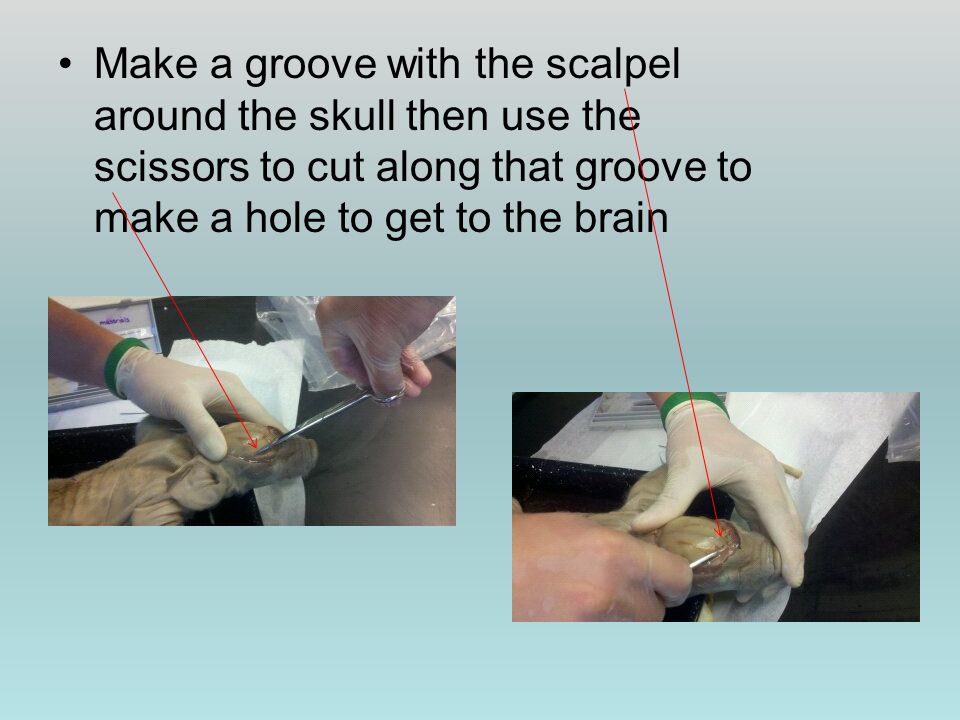 • Make a groove with the scalpel around the skull then use the scissors to cut along that groove to make a hole to get to the brain